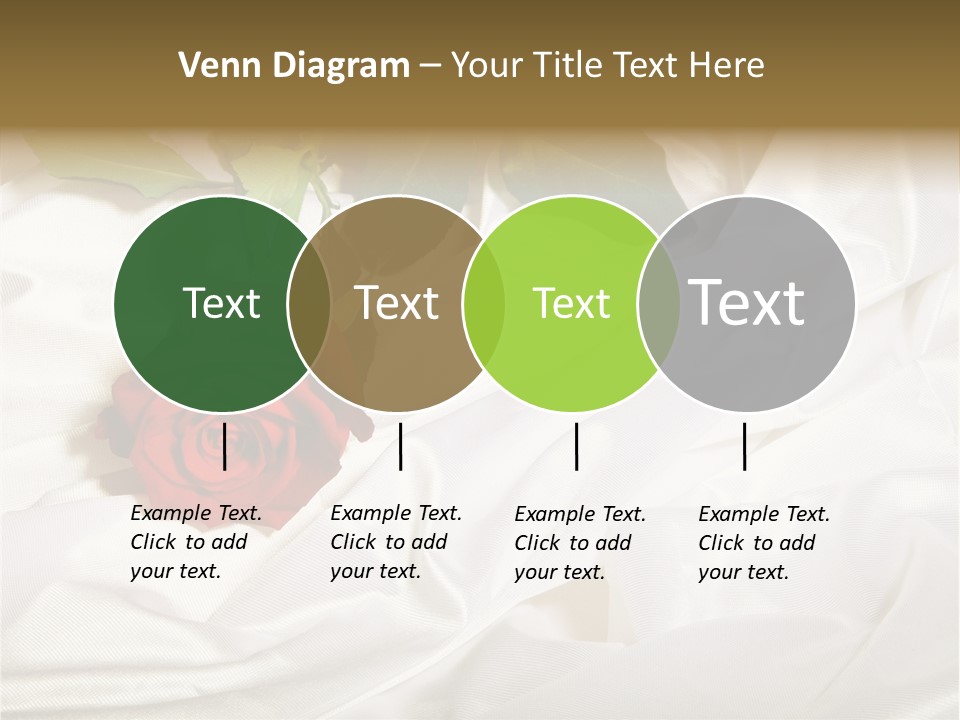 Venn Diagram – Your Title Text Here

Text

Text

Text

Text

Example Text. Click to add your text.

Example Text. Click to add your text.

Example Text. Click to add your text.

Example Text. Click to add your text.